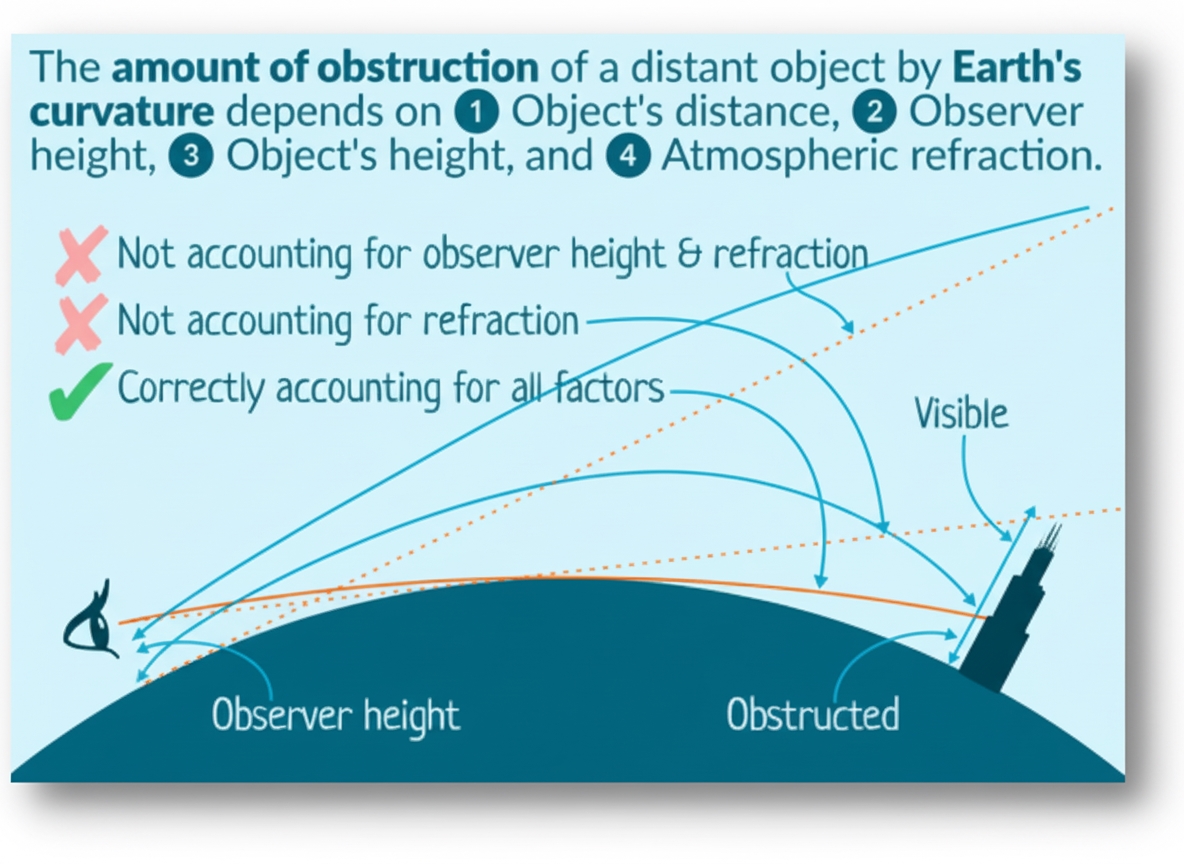 The amount of obstruction of a distant object by Earth's curvature depends on 1 Object's distance, 2 Observer height, 3 Object's height, and 4 Atmospheric refraction.

Not accounting for observer height & refraction

Not accounting for refraction

Correctly accounting for all factors

Visible

Observer height

Obstructed